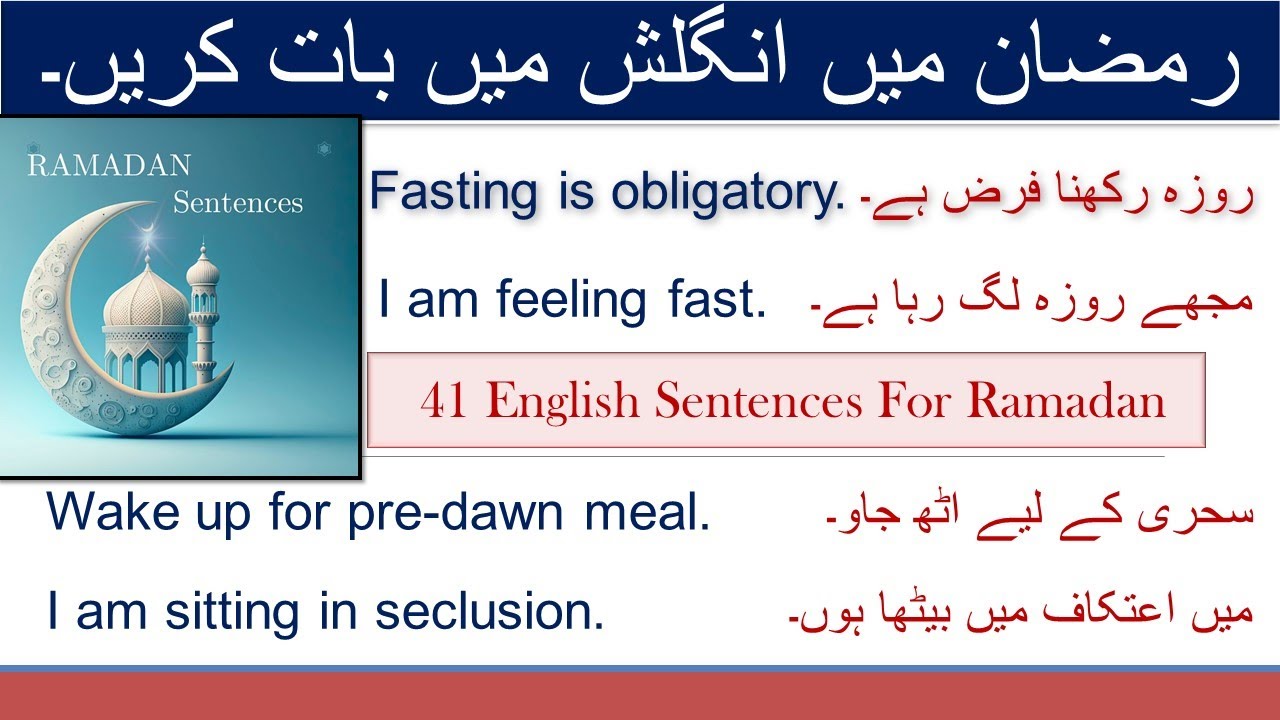 رمضان میں انگلش میں بات کریں۔

RAMADAN
Sentences

Fasting is obligatory. روزہ رکھنا فرض ہے۔

I am feeling fast. مجھے روزہ لگ رہا ہے۔

41 English Sentences For Ramadan

Wake up for pre-dawn meal. سحری کے لیے اٹھ جاو۔

I am sitting in seclusion. میں اعتکاف میں بیٹھا ہوں۔